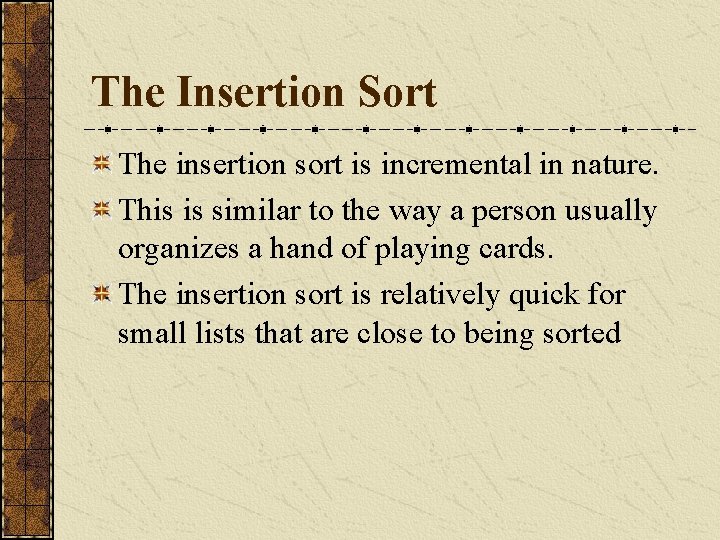 The Insertion Sort

The insertion sort is incremental in nature.

This is similar to the way a person usually organizes a hand of playing cards.

The insertion sort is relatively quick for small lists that are close to being sorted